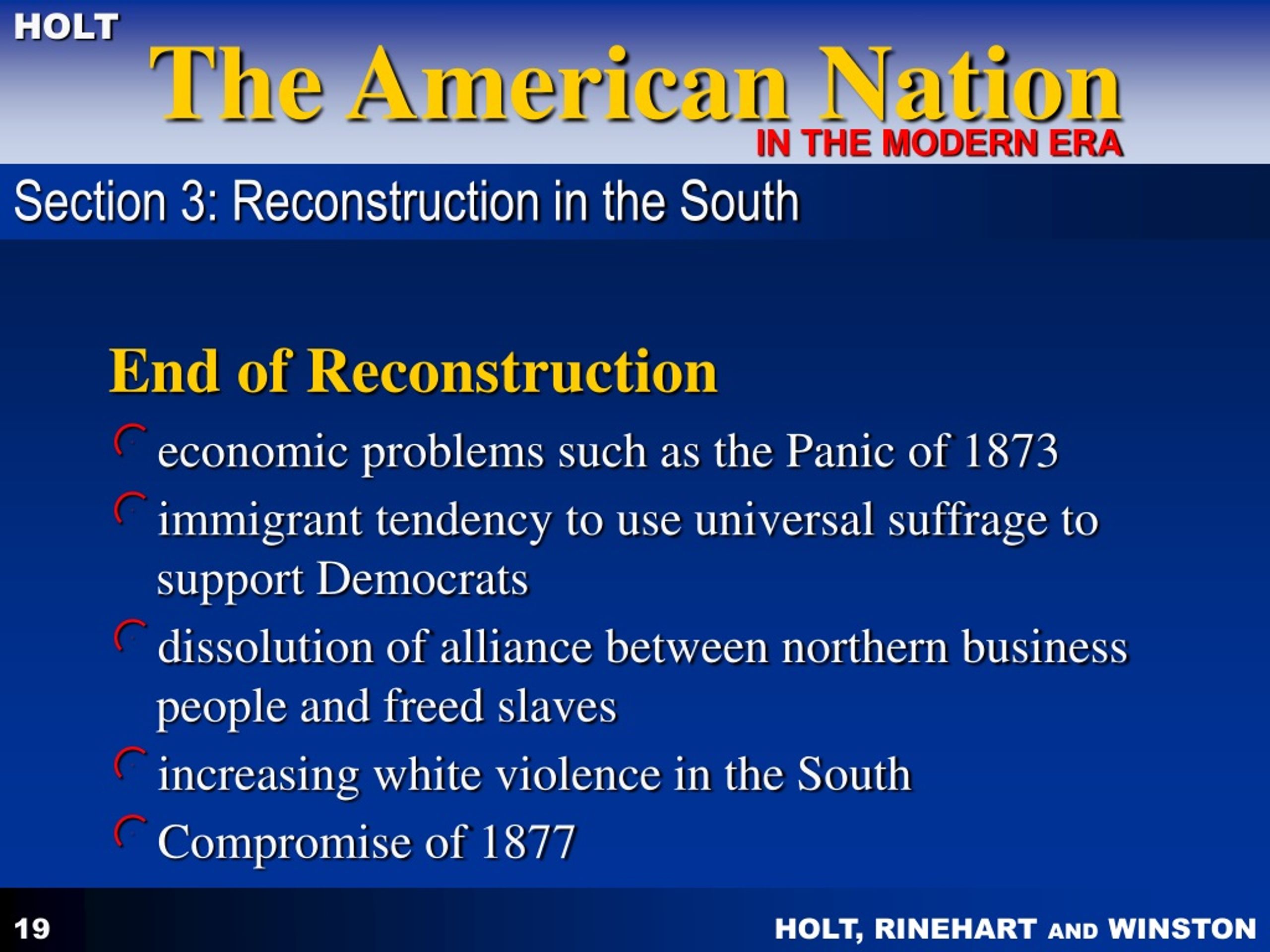 HOLT
The American Nation
IN THE MODERN ERA

Section 3: Reconstruction in the South

End of Reconstruction

economic problems such as the Panic of 1873

immigrant tendency to use universal suffrage to support Democrats

dissolution of alliance between northern business people and freed slaves

increasing white violence in the South

Compromise of 1877

19

HOLT, RINEHART AND WINSTON